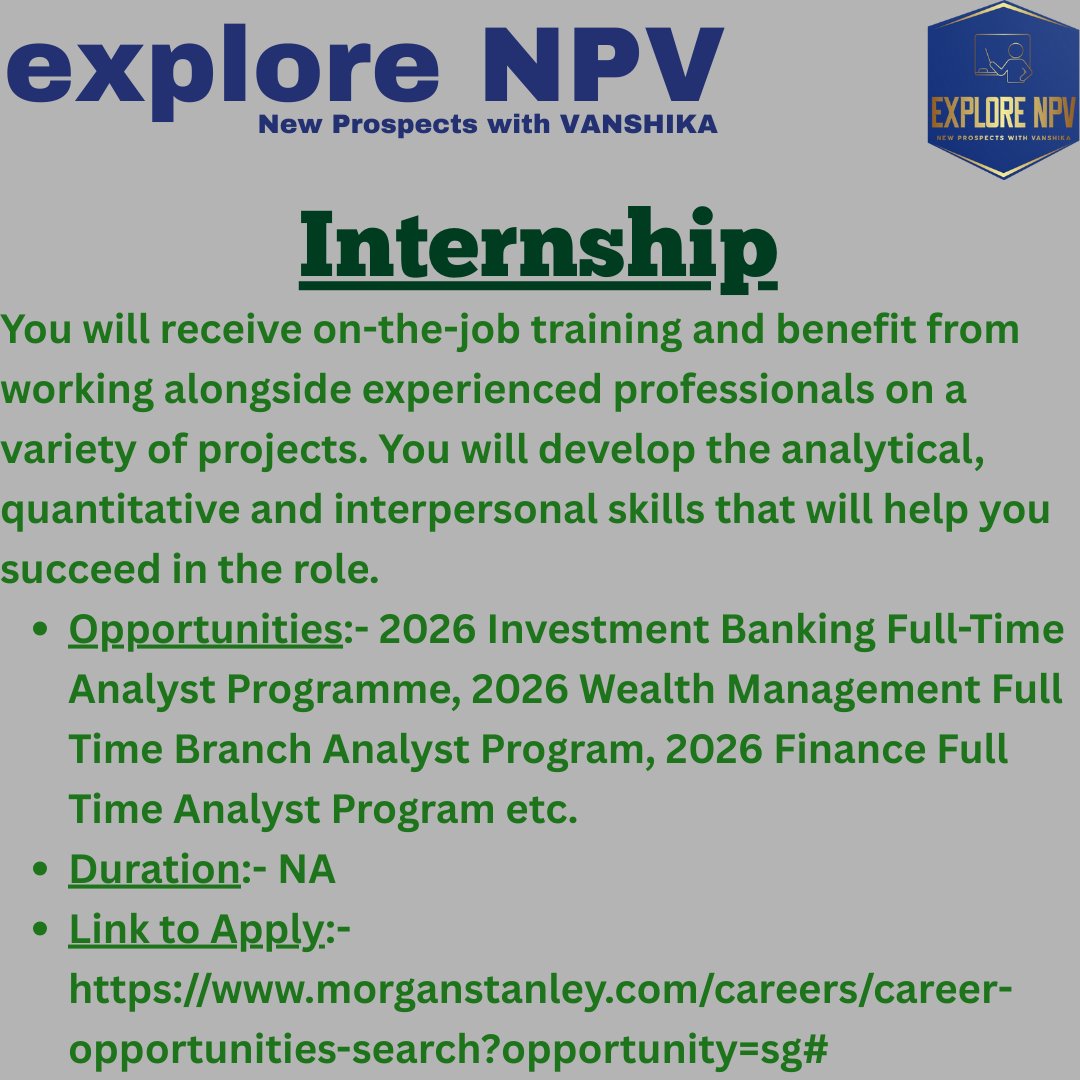 explore NPV
New Prospects with VANSHIKA

EXPLORE NPV
NEW PROSPECTS WITH VANSHIKA

Internship

You will receive on-the-job training and benefit from working alongside experienced professionals on a variety of projects. You will develop the analytical, quantitative and interpersonal skills that will help you succeed in the role.

- Opportunities:- 2026 Investment Banking Full-Time Analyst Programme, 2026 Wealth Management Full Time Branch Analyst Program, 2026 Finance Full Time Analyst Program etc.
- Duration:- NA
- Link to Apply:- https://www.morganstanley.com/careers/career-opportunities-search?opportunity=sg#